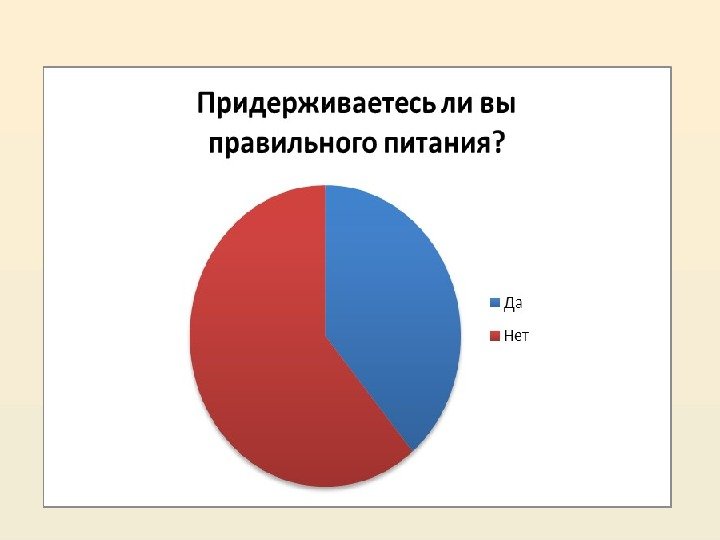 Придерживаетесь ли вы правильного питания?

Да

Нет